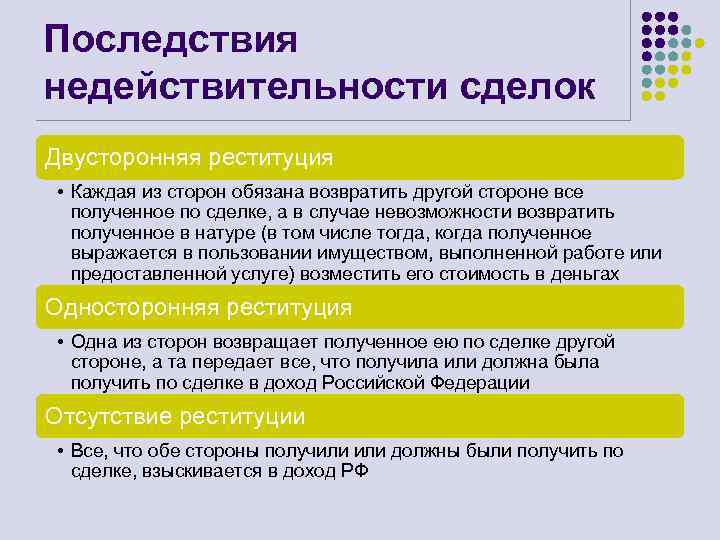 Последствия недействительности сделок

Двусторонняя реституция

• Каждая из сторон обязана возвратить другой стороне все полученное по сделке, а в случае невозможности возвратить полученное в натуре (в том числе тогда, когда полученное выражается в пользовании имуществом, выполненной работе или предоставленной услуге) возместить его стоимость в деньгах

Односторонняя реституция

• Одна из сторон возвращает полученное ею по сделке другой стороне, а та передает все, что получила или должна была получить по сделке в доход Российской Федерации

Отсутствие реституции

• Все, что обе стороны получили или должны были получить по сделке, взыскивается в доход РФ